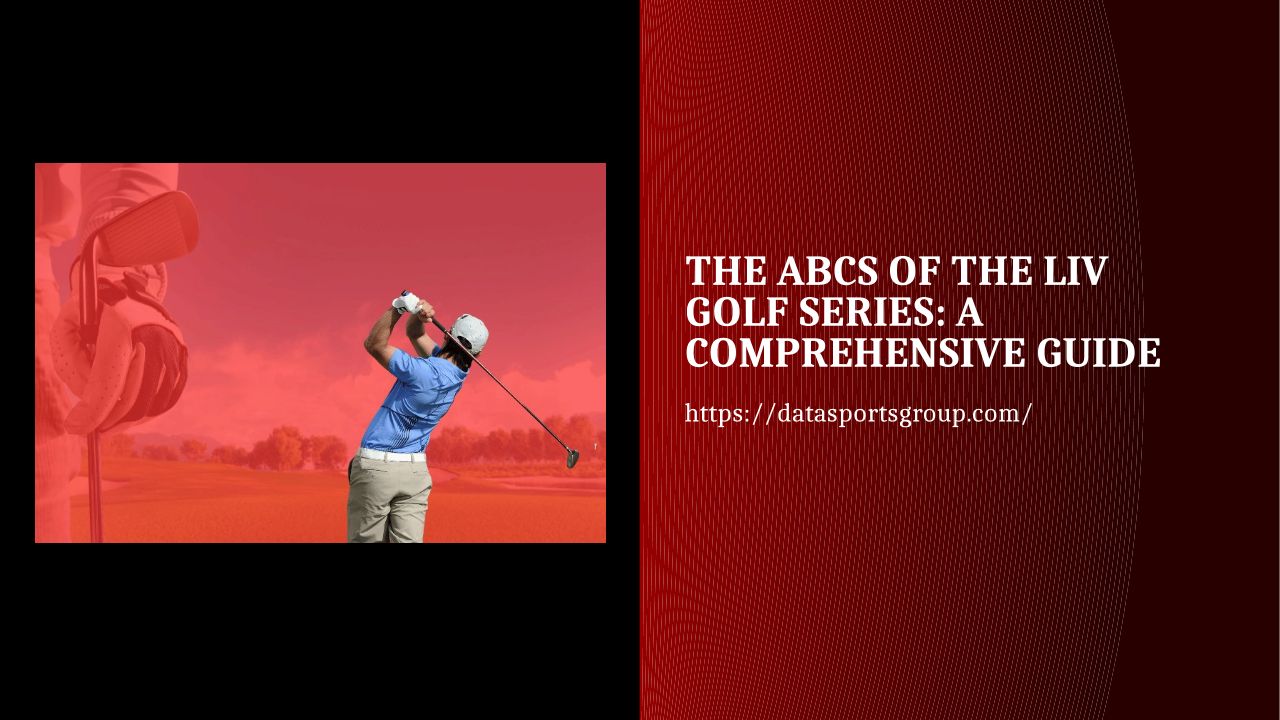 THE ABCS OF THE LIV GOLF SERIES: A COMPREHENSIVE GUIDE

https://datasportsgroup.com/